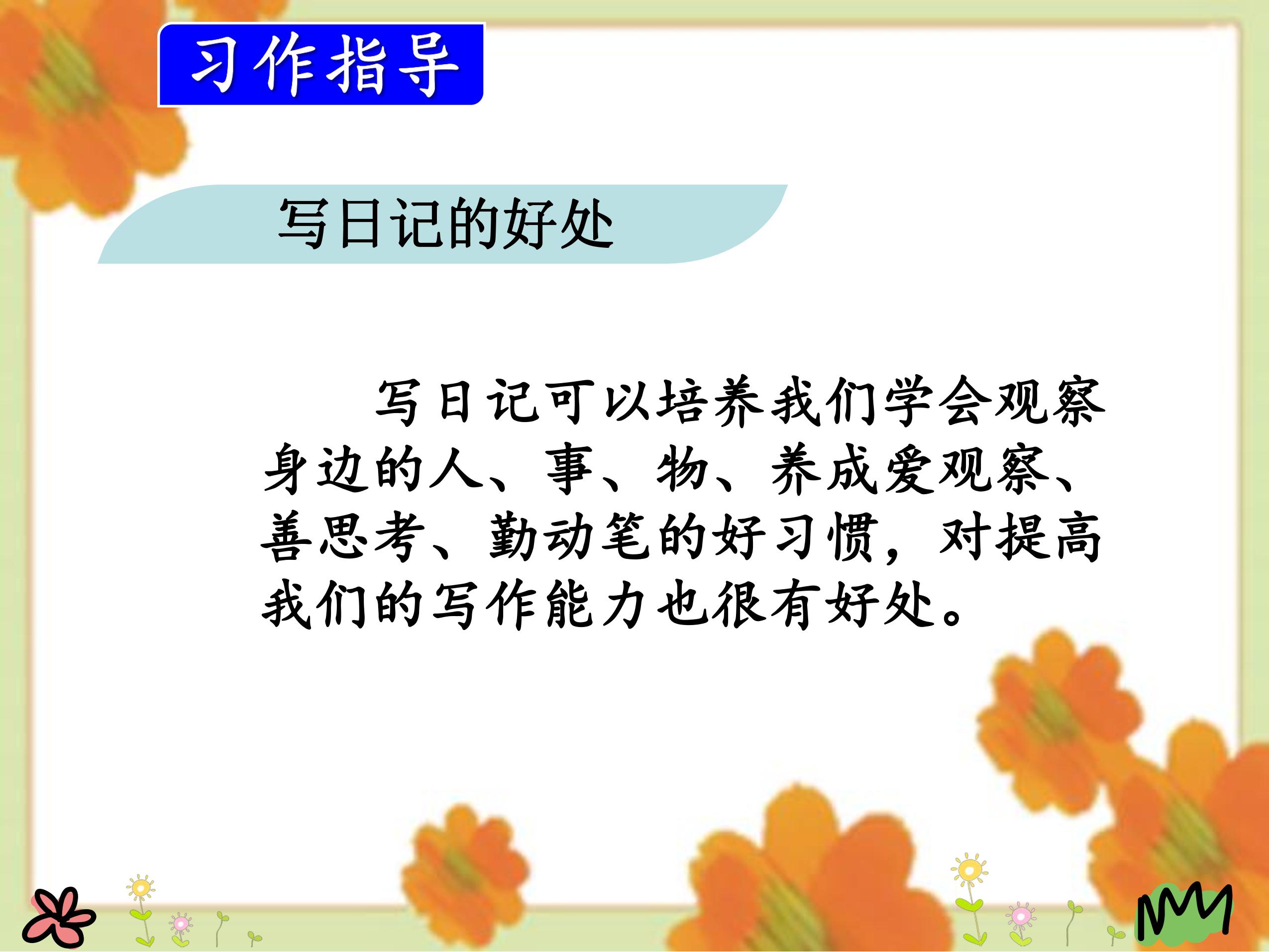 习作指导

写日记的好处

写日记可以培养我们学会观察身边的人、事、物、养成爱观察、善思考、勤动笔的好习惯，对提高我们的写作能力也很有好处。